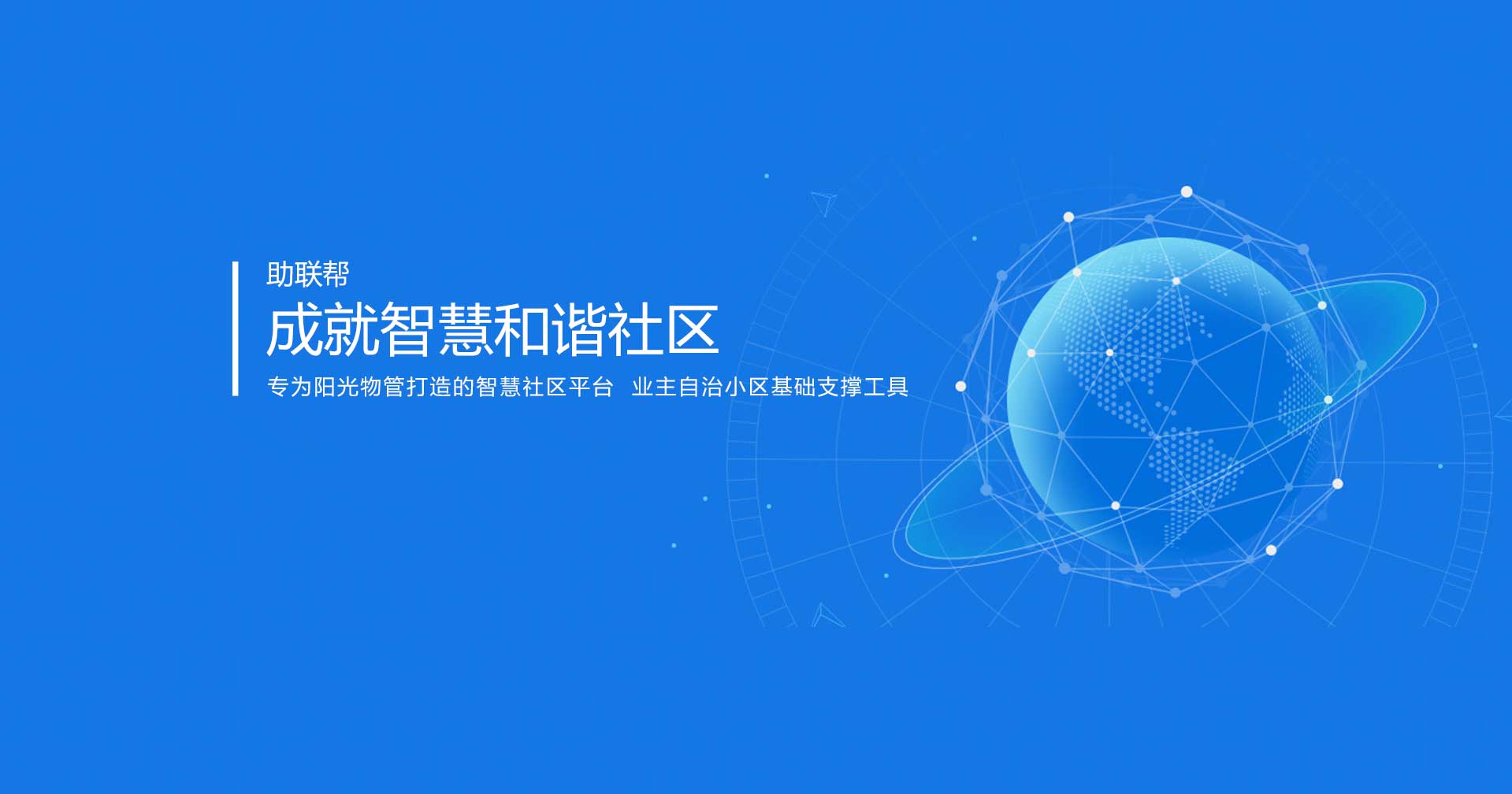 助联帮

成就智慧和谐社区

专为阳光物管打造的智慧社区平台 业主自治小区基础支撑工具